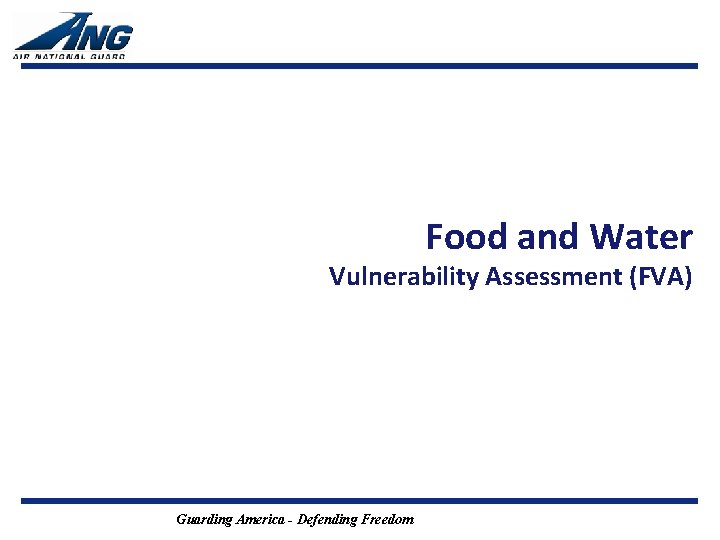 ANG
AIR NATIONAL GUARD

Food and Water
Vulnerability Assessment (FVA)

Guarding America - Defending Freedom